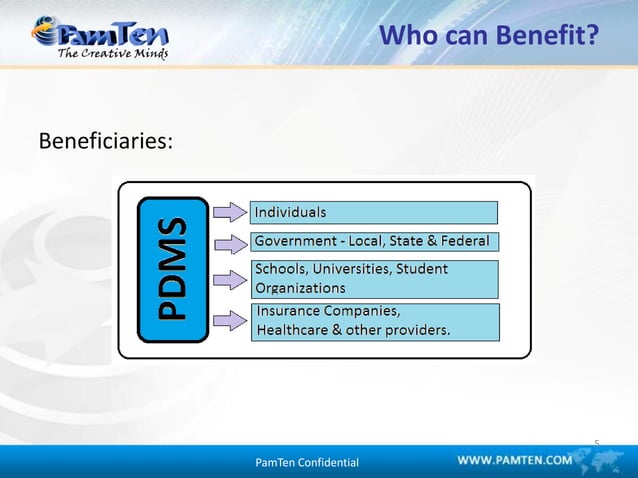 PamTen
The Creative Minds

Who can Benefit?

Beneficiaries:

PDMS

Individuals

Government - Local, State & Federal

Schools, Universities, Student Organizations

Insurance Companies, Healthcare & other providers.

5

PamTen Confidential

WWW.PAMTEN.COM